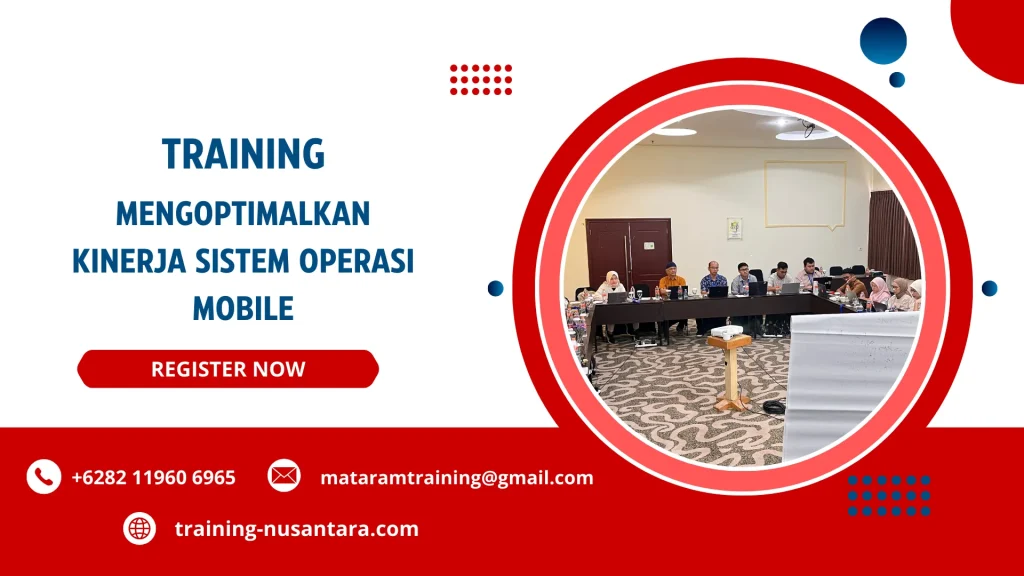 TRAINING

MENGOPTIMALKAN KINERJA SISTEM OPERASI MOBILE

REGISTER NOW

+6282 11960 6965

mataramtraining@gmail.com

training-nusantara.com